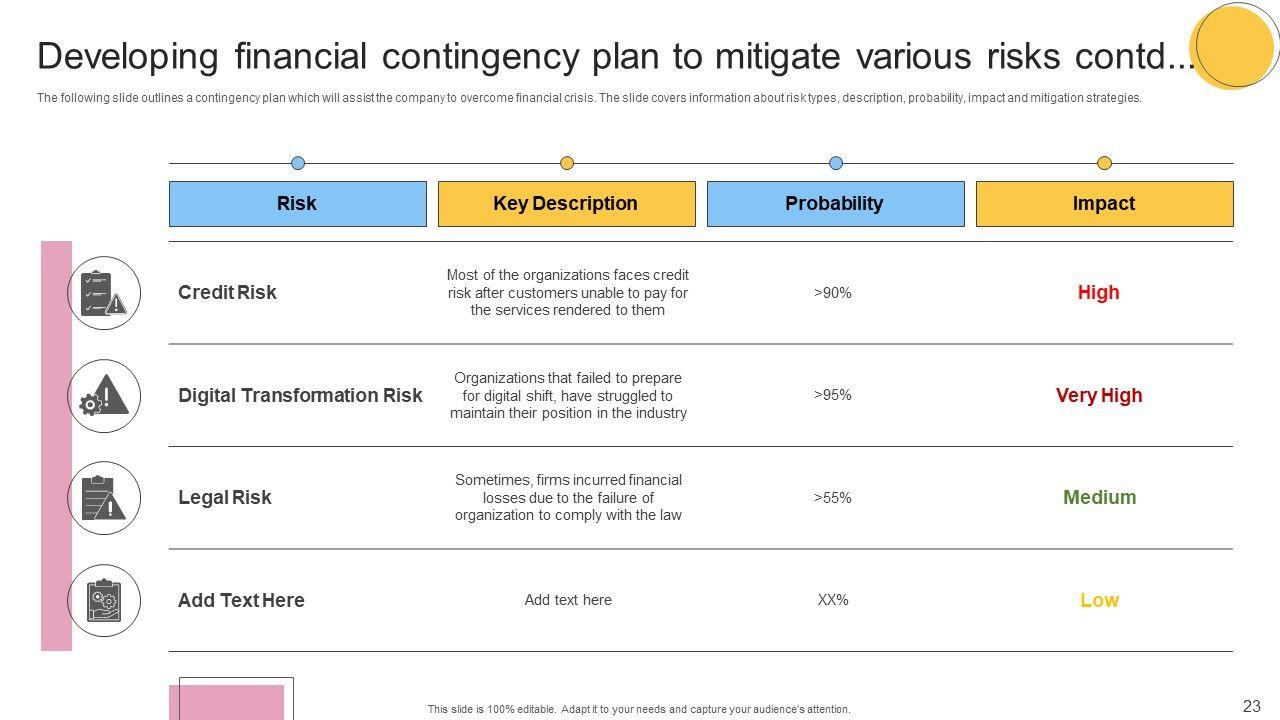 Developing financial contingency plan to mitigate various risks contd...

The following slide outlines a contingency plan which will assist the company to overcome financial crisis. The slide covers information about risk types, description, probability, impact and mitigation strategies.

| Risk | Key Description | Probability | Impact |
|---|---|---|---|
| Credit Risk | Most of the organizations faces credit risk after customers unable to pay for the services rendered to them | >90% | High |
| Digital Transformation Risk | Organizations that failed to prepare for digital shift, have struggled to maintain their position in the industry | >95% | Very High |
| Legal Risk | Sometimes, firms incurred financial losses due to the failure of organization to comply with the law | >55% | Medium |
| Add Text Here | Add text here | XX% | Low |

This slide is 100% editable. Adapt it to your needs and capture your audience's attention.

23